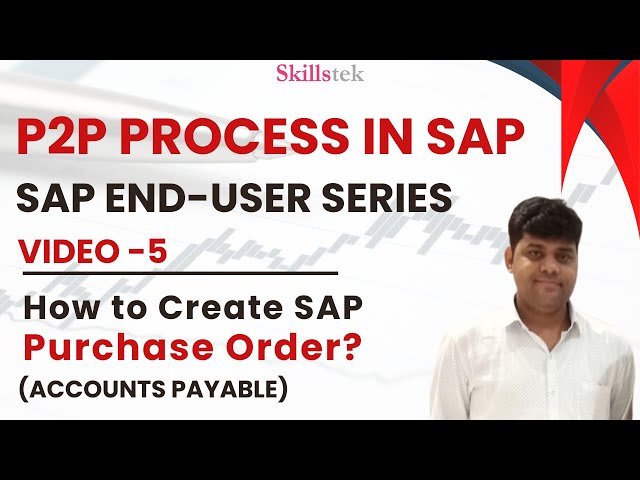 Skillstek

P2P PROCESS IN SAP

SAP END-USER SERIES

VIDEO -5

How to Create SAP Purchase Order? (ACCOUNTS PAYABLE)